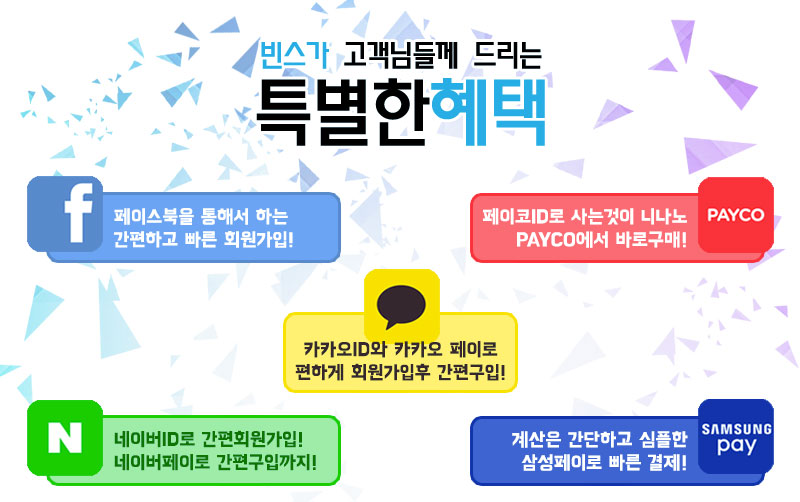 빈스가 고객님들께 드리는
특별한혜택

f
페이스북을 통해서 하는
간편하고 빠른 회원가입!

페이코ID로 사는것이 니나노
PAYCO에서 바로구매!
PAYCO

카카오ID와 카카오 페이로
편하게 회원가입후 간편구입!

N
네이버ID로 간편회원가입!
네이버페이로 간편구입까지!

계산은 간단하고 심플한
삼성페이로 빠른 결제!
SAMSUNG
pay